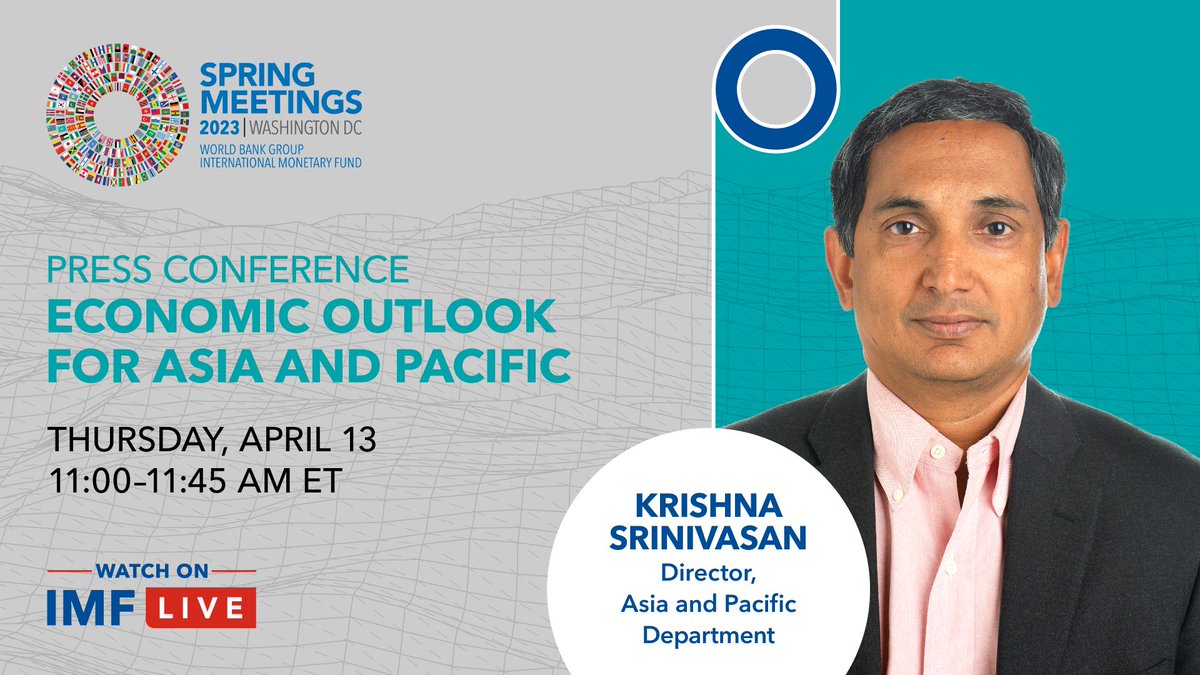 SPRING MEETINGS
2023 | WASHINGTON DC
WORLD BANK GROUP
INTERNATIONAL MONETARY FUND

PRESS CONFERENCE
ECONOMIC OUTLOOK FOR ASIA AND PACIFIC

THURSDAY, APRIL 13
11:00–11:45 AM ET

WATCH ON
IMF LIVE

KRISHNA SRINIVASAN
Director,
Asia and Pacific Department